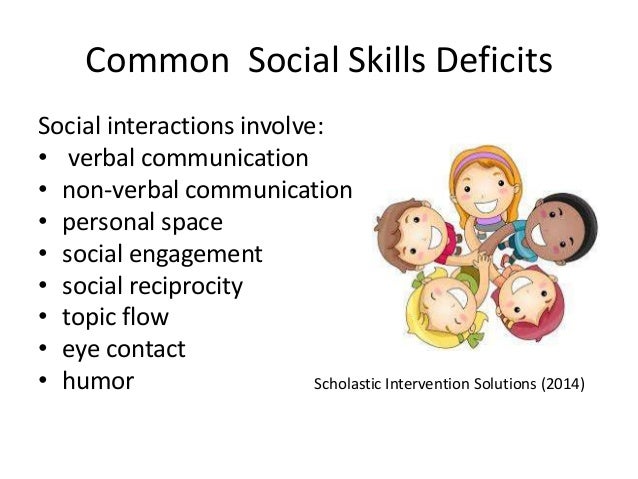 Common Social Skills Deficits

Social interactions involve:
• verbal communication
• non-verbal communication
• personal space
• social engagement
• social reciprocity
• topic flow
• eye contact
• humor

Scholastic Intervention Solutions (2014)